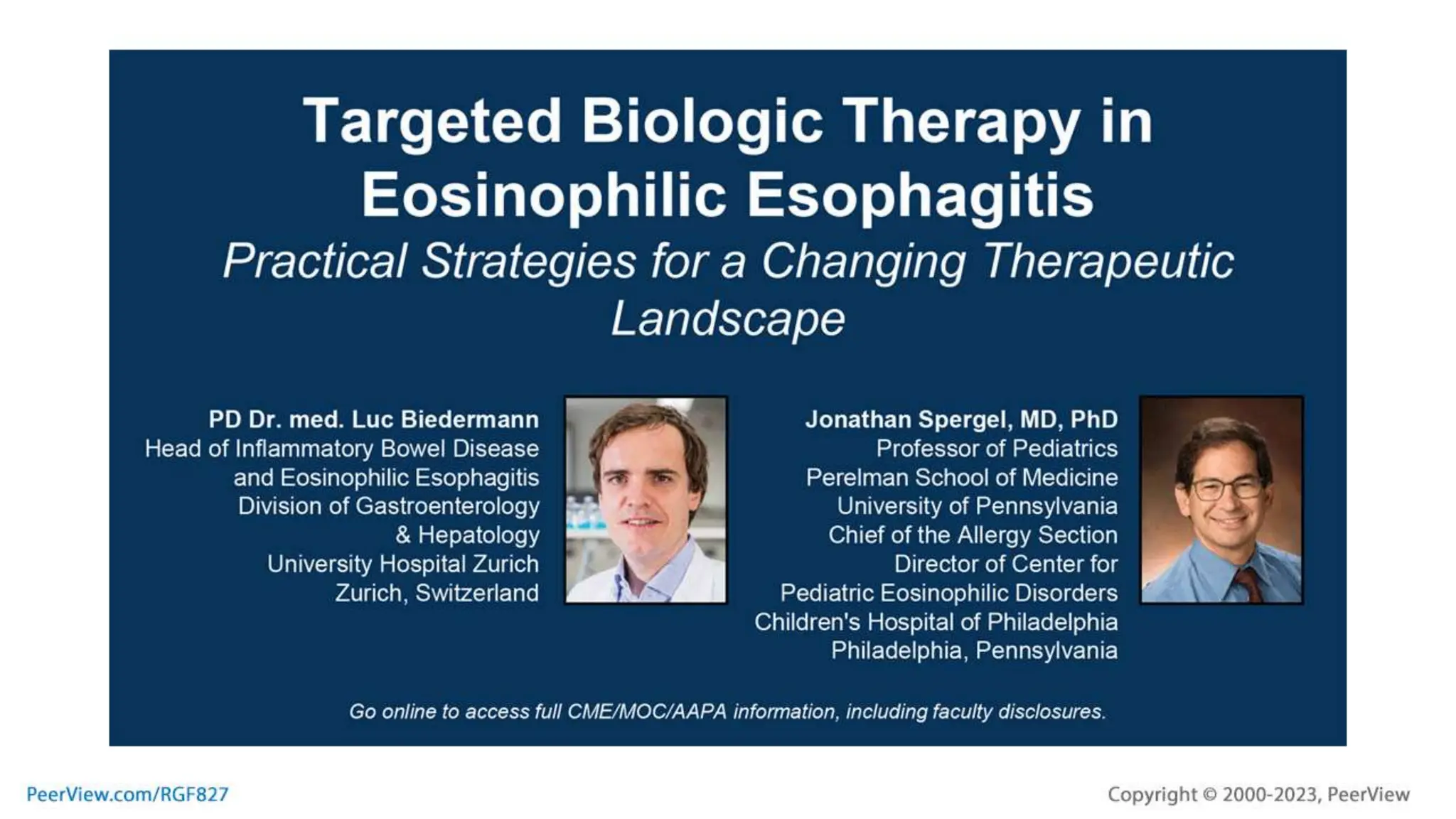 Targeted Biologic Therapy in Eosinophilic Esophagitis

Practical Strategies for a Changing Therapeutic Landscape

PD Dr. med. Luc Biedermann
Head of Inflammatory Bowel Disease and Eosinophilic Esophagitis
Division of Gastroenterology & Hepatology
University Hospital Zurich
Zurich, Switzerland

Jonathan Spergel, MD, PhD
Professor of Pediatrics
Perelman School of Medicine
University of Pennsylvania
Chief of the Allergy Section
Director of Center for Pediatric Eosinophilic Disorders
Children's Hospital of Philadelphia
Philadelphia, Pennsylvania

Go online to access full CME/MOC/AAPA information, including faculty disclosures.

PeerView.com/RGF827

Copyright © 2000-2023, PeerView